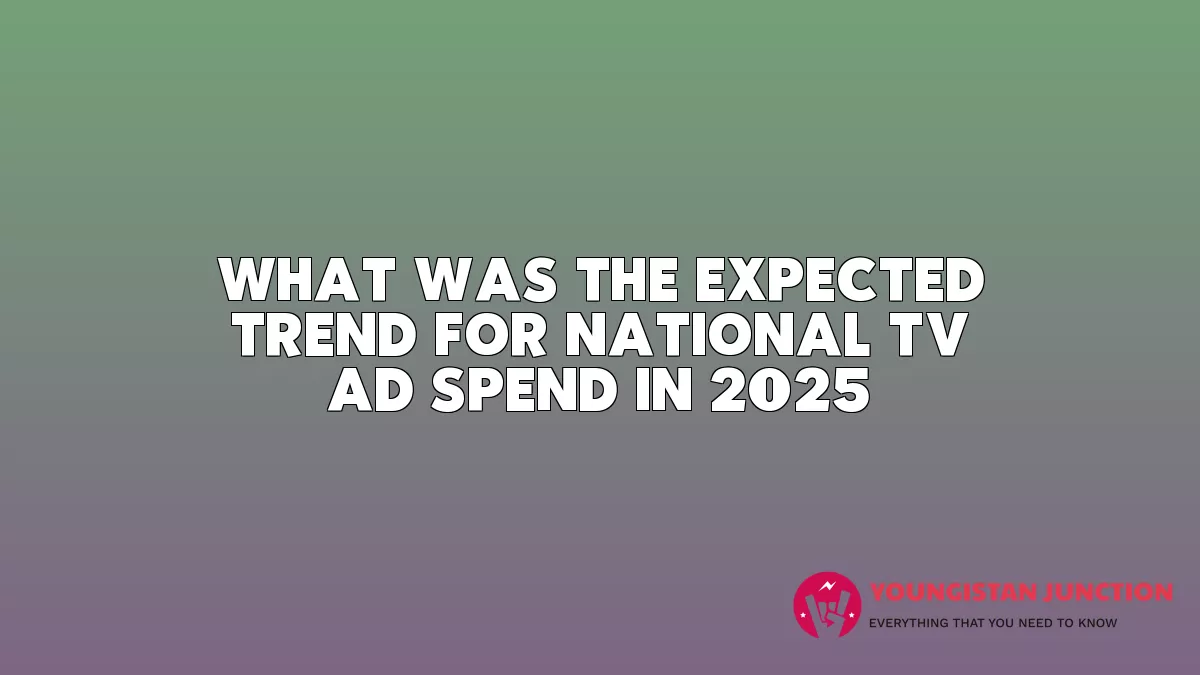 WHAT WAS THE EXPECTED TREND FOR NATIONAL TV AD SPEND IN 2025

YOUNGISTAN JUNCTION
EVERYTHING THAT YOU NEED TO KNOW